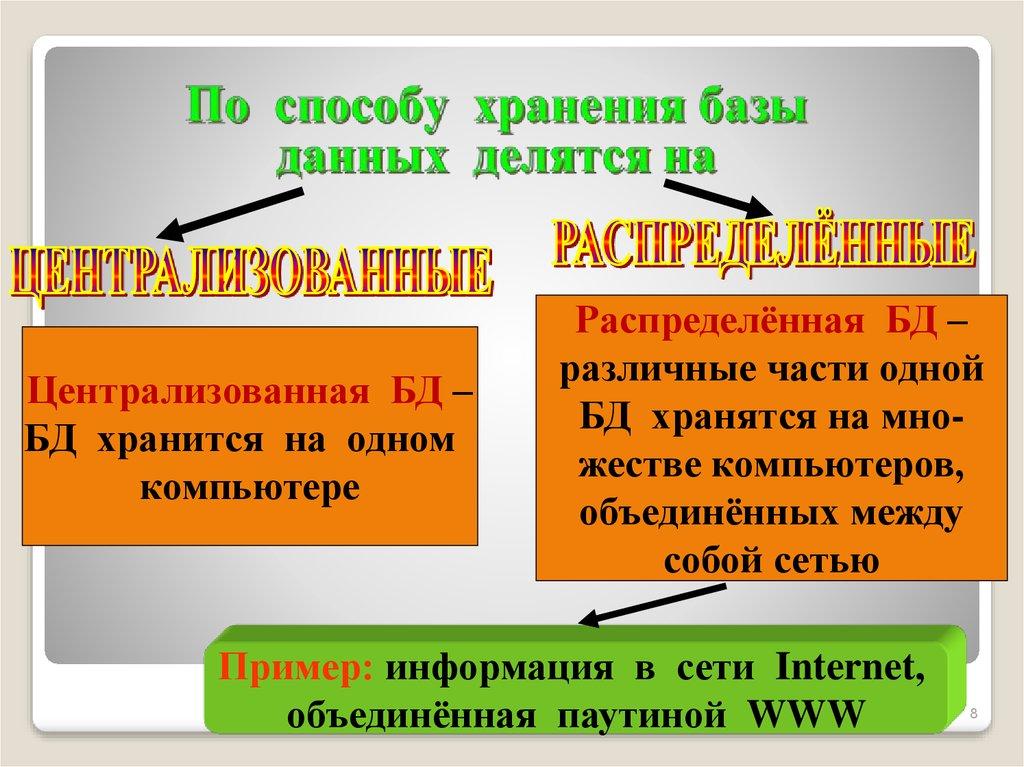 По способу хранения базы данных делятся на

ЦЕНТРАЛИЗОВАННЫЕ

РАСПРЕДЕЛЁННЫЕ

Централизованная БД – БД хранится на одном компьютере

Распределённая БД – различные части одной БД хранятся на множестве компьютеров, объединённых между собой сетью

Пример: информация в сети Internet, объединённая паутиной WWW

8